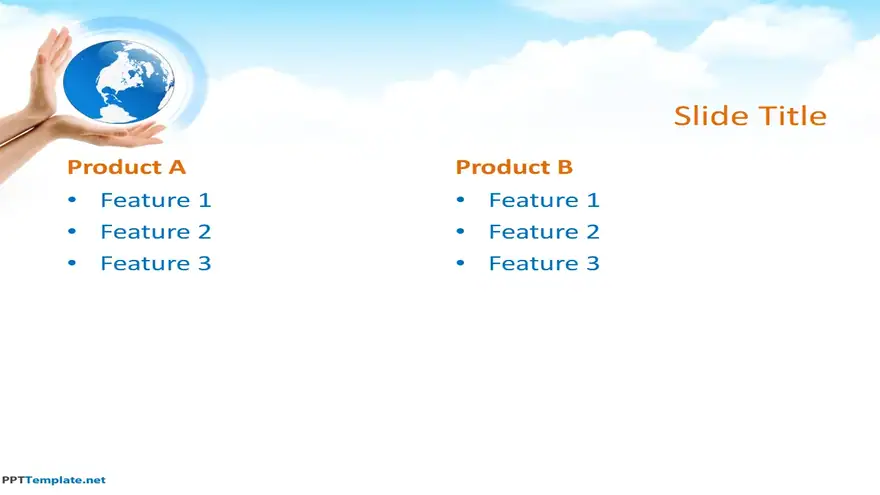 Slide Title

Product A
• Feature 1
• Feature 2
• Feature 3

Product B
• Feature 1
• Feature 2
• Feature 3

PPTTemplate.net